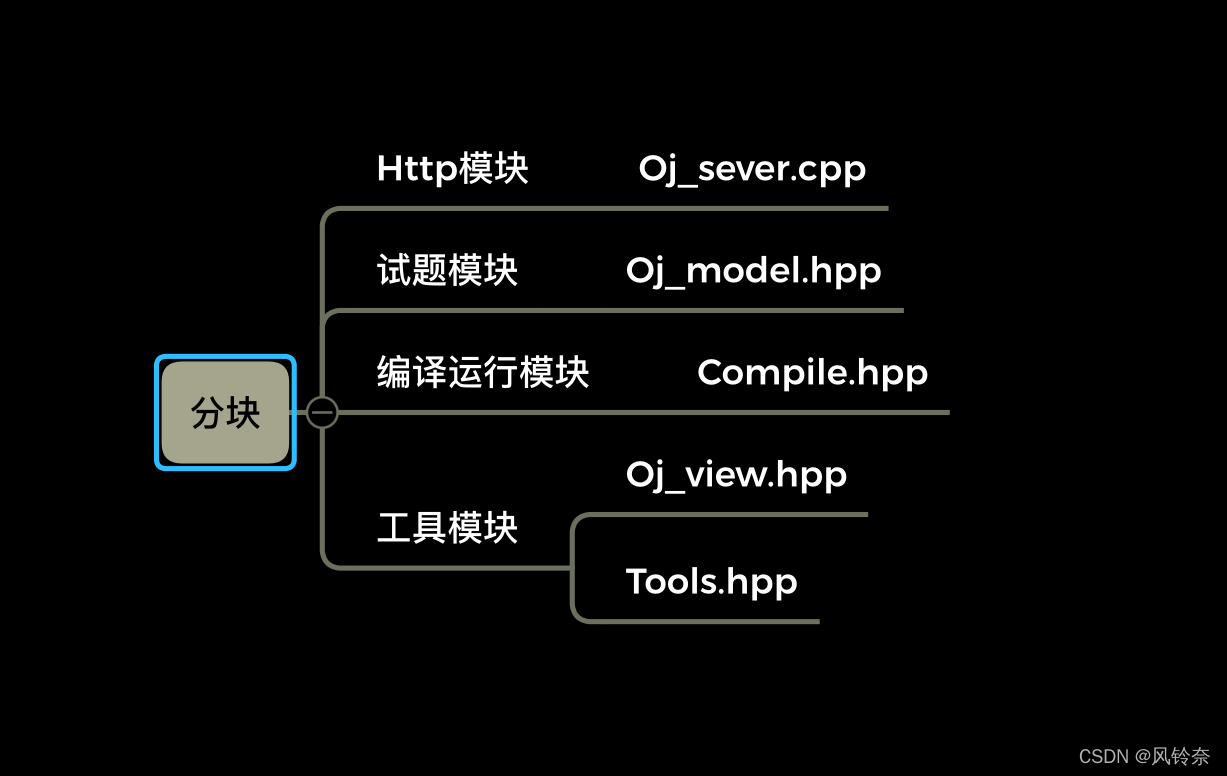 分块

Http模块 Oj_sever.cpp

试题模块 Oj_model.hpp

编译运行模块 Compile.hpp

工具模块

Oj_view.hpp

Tools.hpp

CSDN @风铃奈